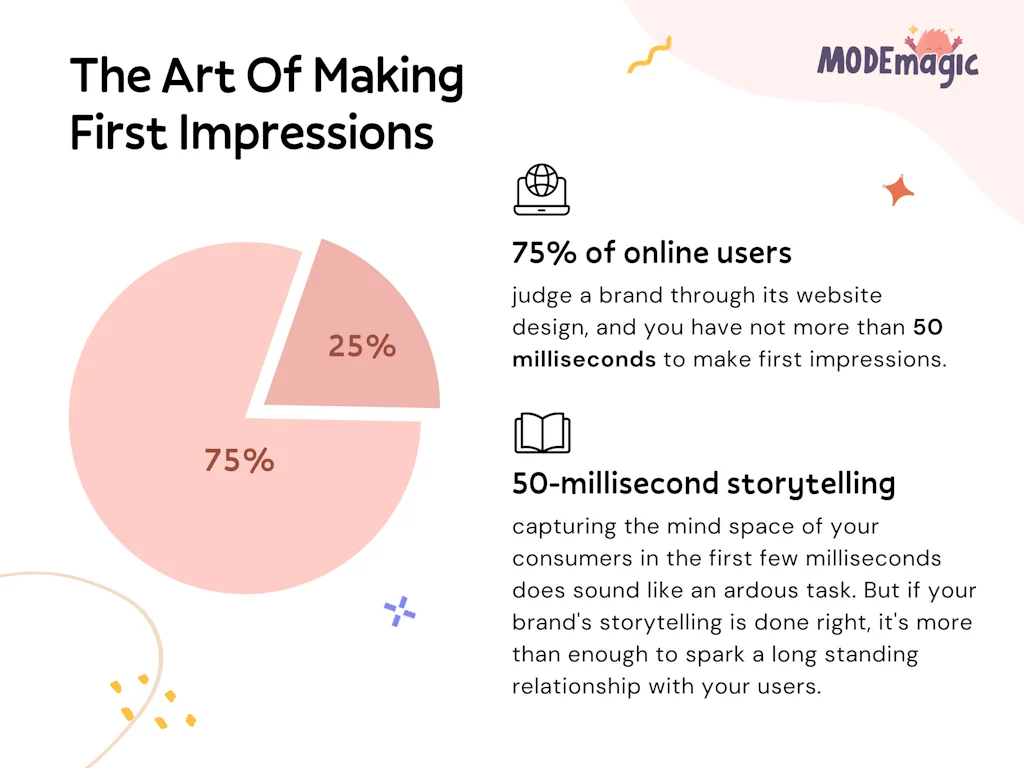 The Art Of Making First Impressions

MODEmagic

25%

75%

75% of online users

judge a brand through its website design, and you have not more than 50 milliseconds to make first impressions.

50-millisecond storytelling

capturing the mind space of your consumers in the first few milliseconds does sound like an ardous task. But if your brand's storytelling is done right, it's more than enough to spark a long standing relationship with your users.